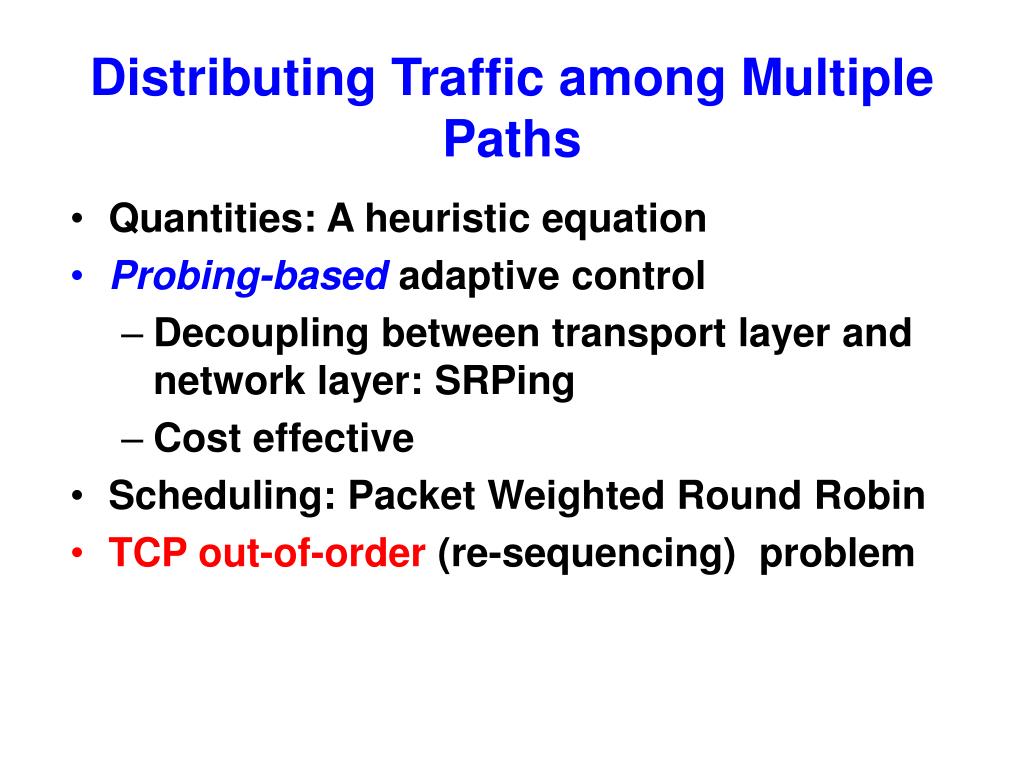 Distributing Traffic among Multiple Paths

• Quantities: A heuristic equation
• Probing-based adaptive control
– Decoupling between transport layer and network layer: SRPing
– Cost effective
• Scheduling: Packet Weighted Round Robin
• TCP out-of-order (re-sequencing) problem